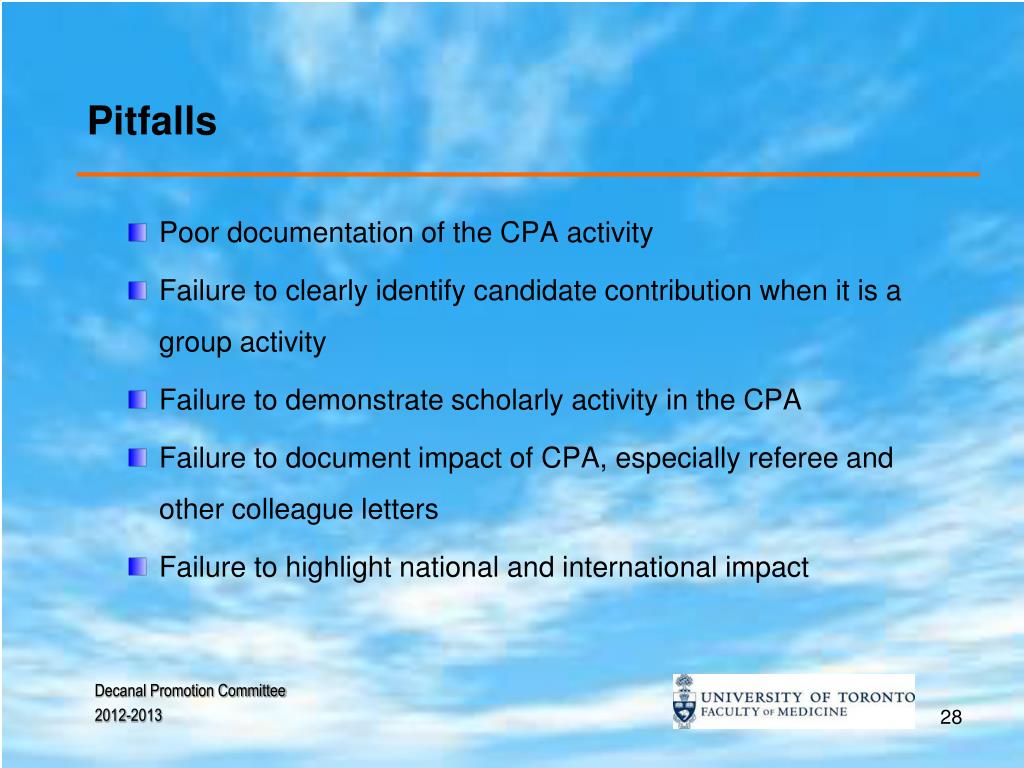 Pitfalls

Poor documentation of the CPA activity

Failure to clearly identify candidate contribution when it is a group activity

Failure to demonstrate scholarly activity in the CPA

Failure to document impact of CPA, especially referee and other colleague letters

Failure to highlight national and international impact

Decanal Promotion Committee
2012-2013

UNIVERSITY OF TORONTO
FACULTY OF MEDICINE

28